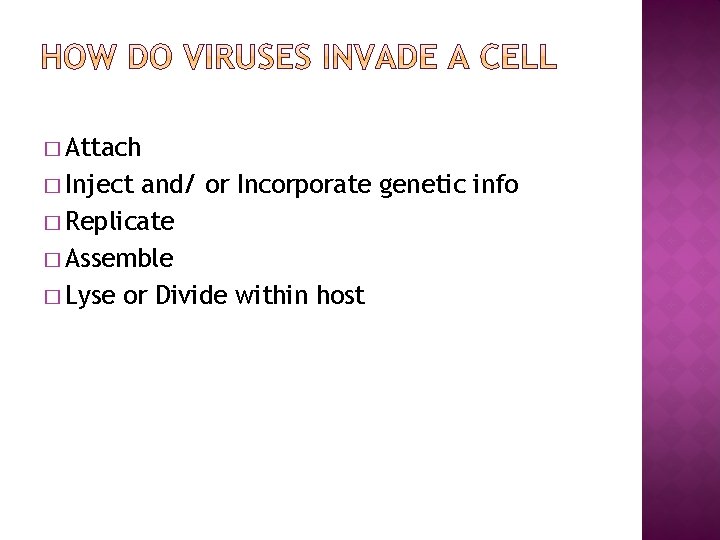 HOW DO VIRUSES INVADE A CELL

□ Attach
□ Inject and/ or Incorporate genetic info
□ Replicate
□ Assemble
□ Lyse or Divide within host